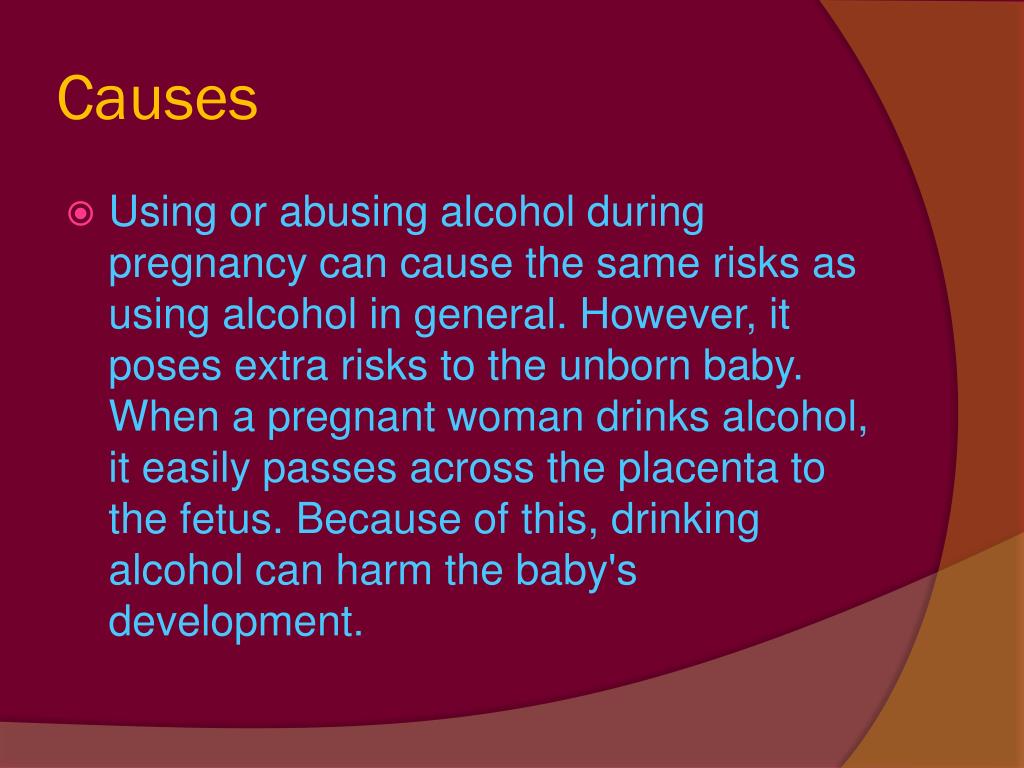 Causes

Using or abusing alcohol during pregnancy can cause the same risks as using alcohol in general. However, it poses extra risks to the unborn baby. When a pregnant woman drinks alcohol, it easily passes across the placenta to the fetus. Because of this, drinking alcohol can harm the baby's development.